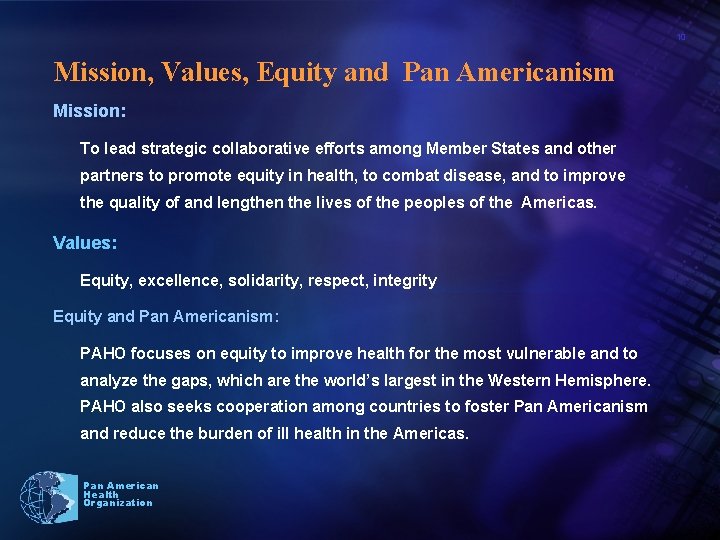 10

Mission, Values, Equity and Pan Americanism

Mission:

To lead strategic collaborative efforts among Member States and other partners to promote equity in health, to combat disease, and to improve the quality of and lengthen the lives of the peoples of the Americas.

Values:

Equity, excellence, solidarity, respect, integrity

Equity and Pan Americanism:

PAHO focuses on equity to improve health for the most vulnerable and to analyze the gaps, which are the world's largest in the Western Hemisphere. PAHO also seeks cooperation among countries to foster Pan Americanism and reduce the burden of ill health in the Americas.

Pan American Health Organization